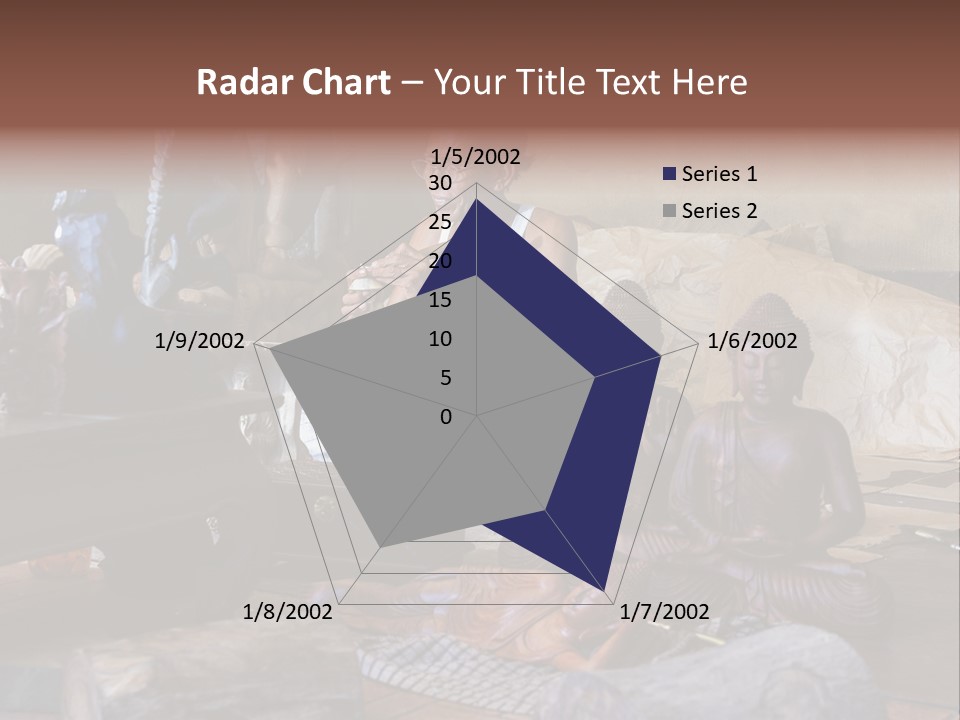 Radar Chart – Your Title Text Here

1/5/2002
30
25
20
15
10
5
0
1/6/2002
1/7/2002
1/8/2002
1/9/2002

Series 1
Series 2